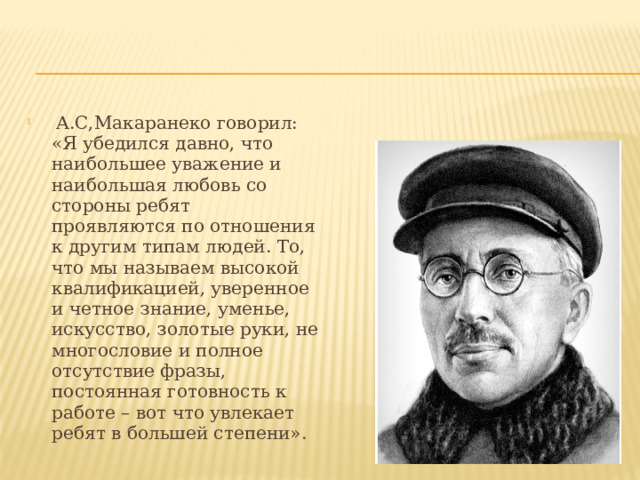 А.С,Макаранеко говорил: «Я убедился давно, что наибольшее уважение и наибольшая любовь со стороны ребят проявляются по отношения к другим типам людей. То, что мы называем высокой квалификацией, уверенное и четное знание, уменье, искусство, золотые руки, не многословие и полное отсутствие фразы, постоянная готовность к работе – вот что увлекает ребят в большей степени».